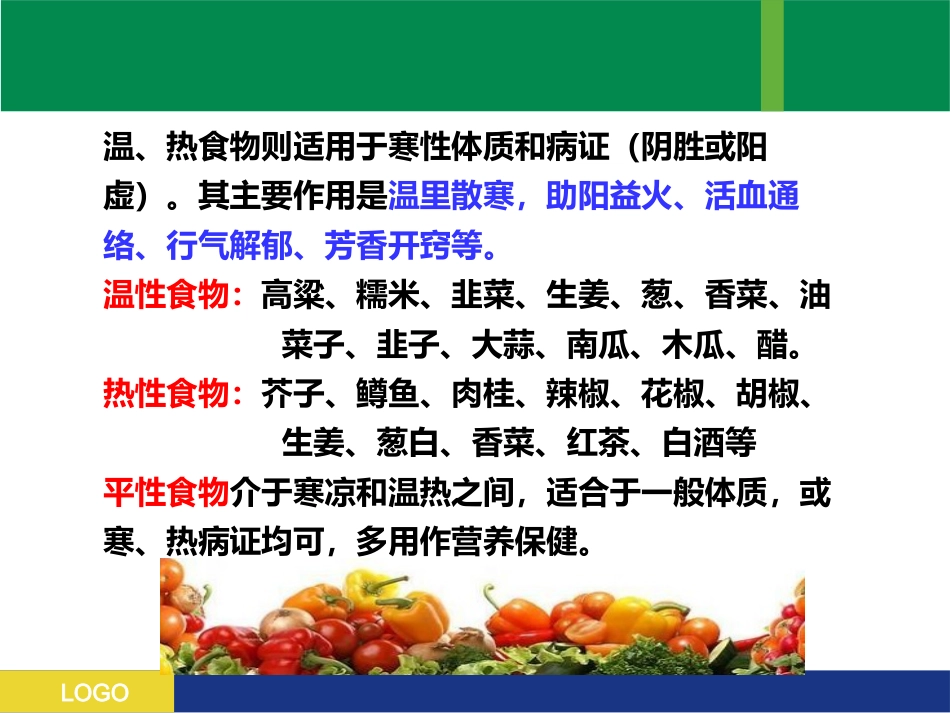 温、热食物则适用于寒性体质和病证（阴胜或阳虚）。其主要作用是温里散寒，助阳益火、活血通络、行气解郁、芳香开窍等。

温性食物：高粱、糯米、韭菜、生姜、葱、香菜、油菜子、韭子、大蒜、南瓜、木瓜、醋。

热性食物：芥子、鳟鱼、肉桂、辣椒、花椒、胡椒、生姜、葱白、香菜、红茶、白酒等

平性食物介于寒凉和温热之间，适合于一般体质，或寒、热病证均可，多用作营养保健。

LOGO